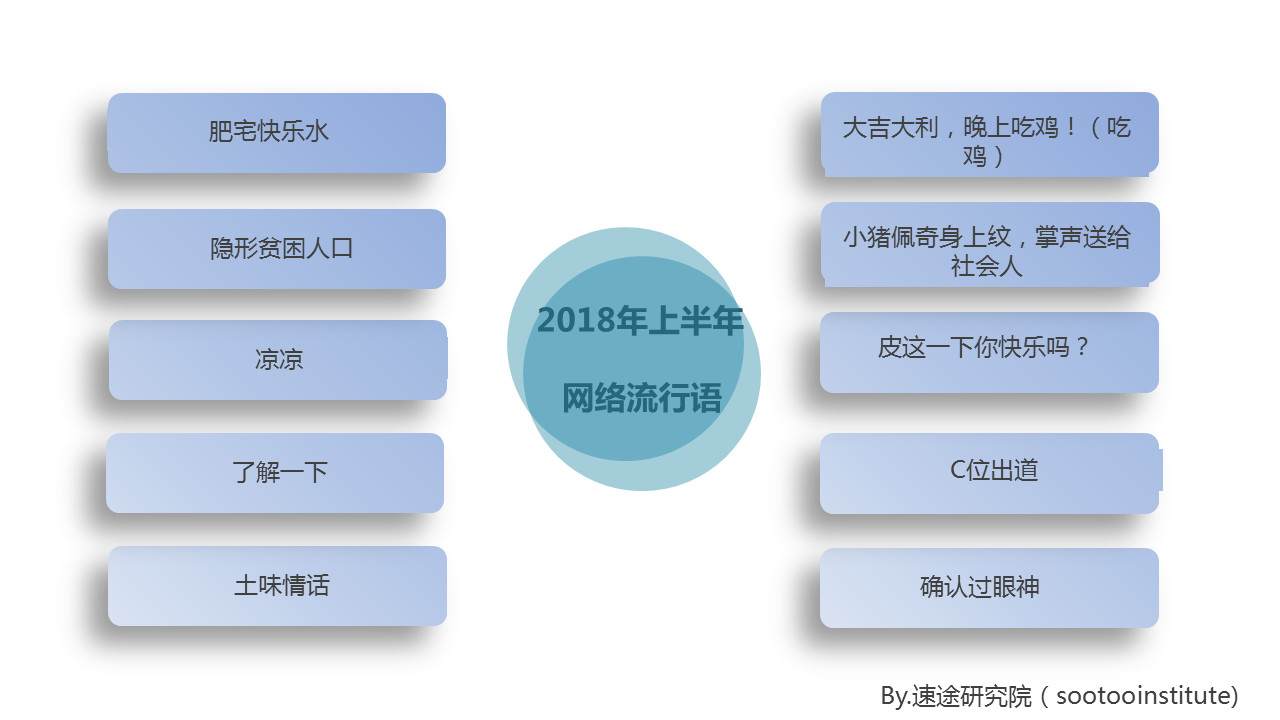 肥宅快乐水

隐形贫困人口

凉凉

了解一下

土味情话

2018年上半年

网络流行语

大吉大利，晚上吃鸡！（吃鸡）

小猪佩奇身上纹，掌声送给社会人

皮这一下你快乐吗？

C位出道

确认过眼神

By.速途研究院（sootooinstitute)